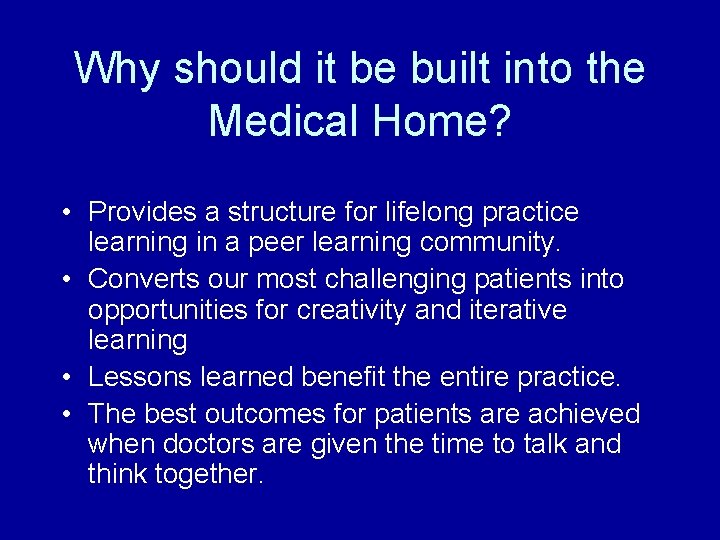 Why should it be built into the Medical Home?

• Provides a structure for lifelong practice learning in a peer learning community.
• Converts our most challenging patients into opportunities for creativity and iterative learning
• Lessons learned benefit the entire practice.
• The best outcomes for patients are achieved when doctors are given the time to talk and think together.